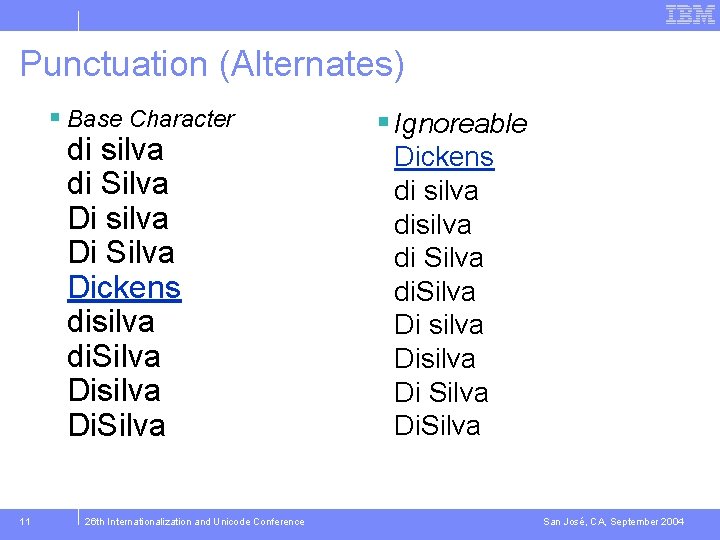 IBM

Punctuation (Alternates)

Base Character
di silva
di Silva
Di silva
Di Silva
Dickens
disilva
diSilva
Disilva
DiSilva

Ignoreable
Dickens
di silva
disilva
di Silva
diSilva
Di silva
Disilva
Di Silva
DiSilva

11

26th Internationalization and Unicode Conference

San José, CA, September 2004